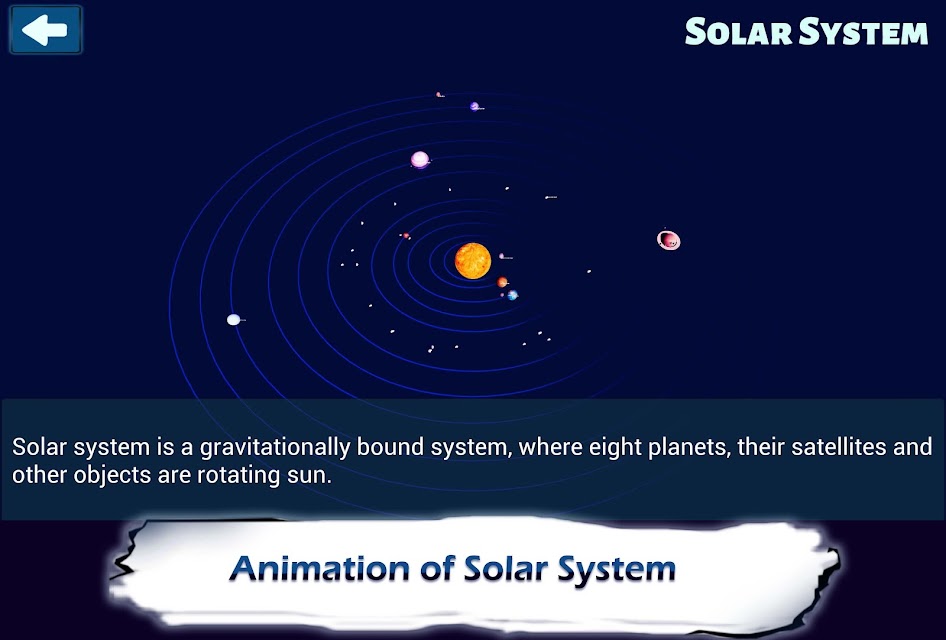 SOLAR SYSTEM

Solar system is a gravitationally bound system, where eight planets, their satellites and other objects are rotating sun.

Animation of Solar System